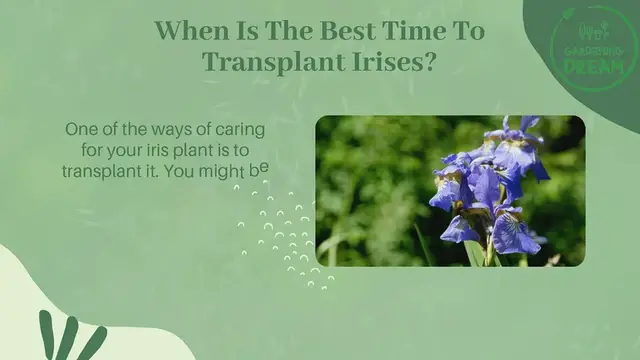 When Is The Best Time To Transplant Irises?

GARDENING DREAM

One of the ways of caring for your iris plant is to transplant it. You might be